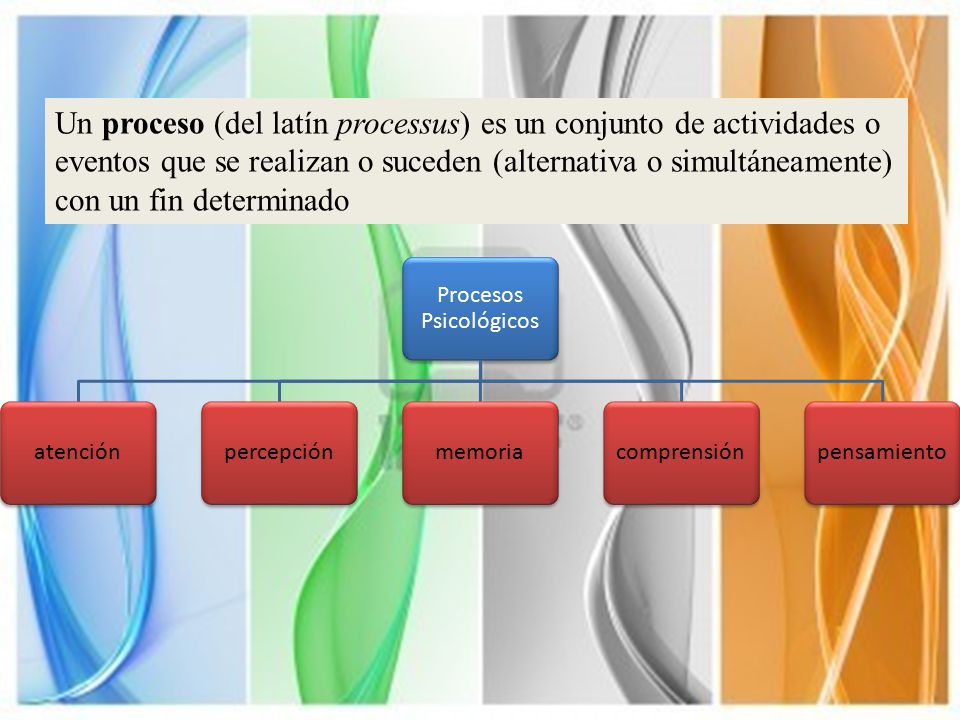 Un proceso (del latín processus) es un conjunto de actividades o eventos que se realizan o suceden (alternativa o simultáneamente) con un fin determinado

Procesos Psicológicos

atención

percepción

memoria

comprensión

pensamiento